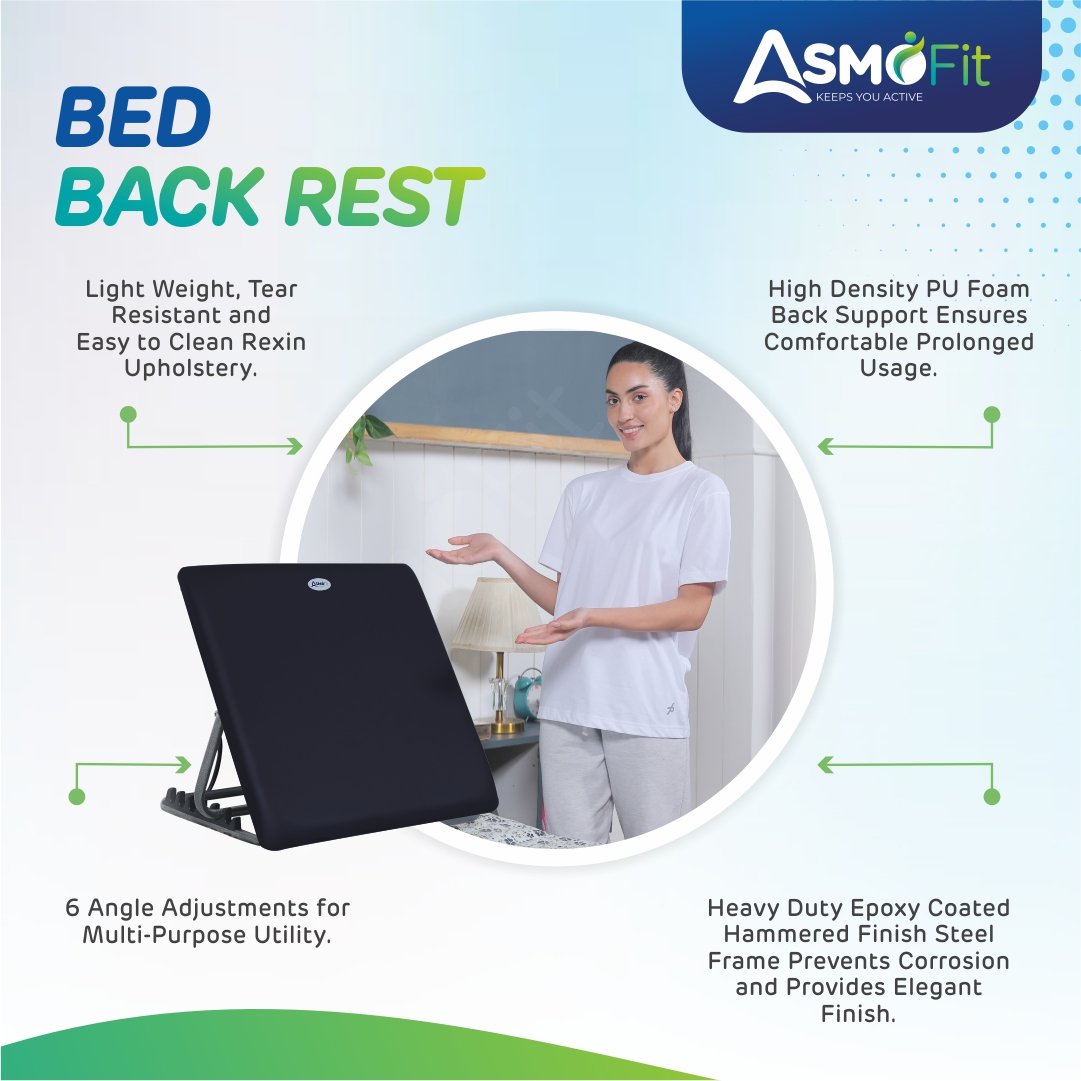 ASMOFit
KEEPS YOU ACTIVE

BED
BACK REST

Light Weight, Tear Resistant and Easy to Clean Rexin Upholstery.

High Density PU Foam Back Support Ensures Comfortable Prolonged Usage.

6 Angle Adjustments for Multi-Purpose Utility.

Heavy Duty Epoxy Coated Hammered Finish Steel Frame Prevents Corrosion and Provides Elegant Finish.